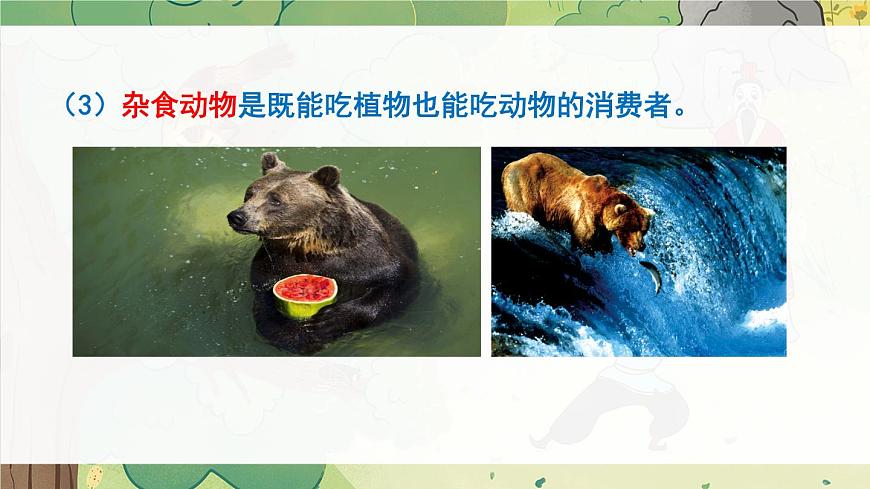 （3）杂食动物是既能吃植物也能吃动物的消费者。